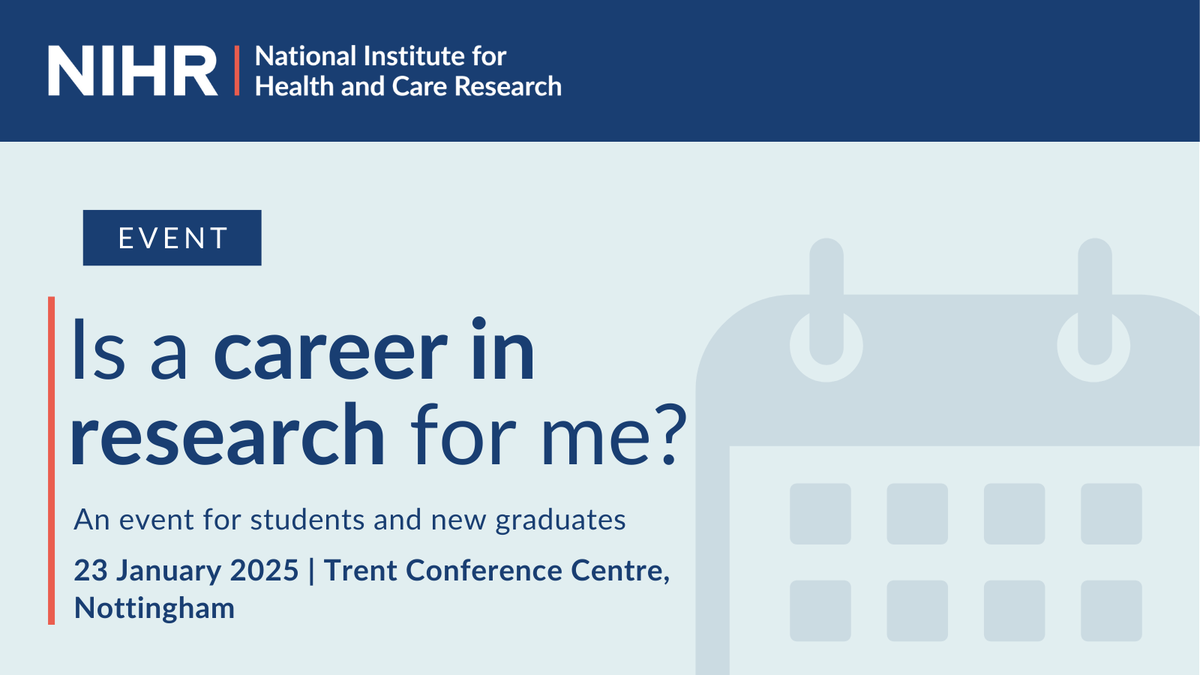 NIHR | National Institute for Health and Care Research

EVENT

Is a career in research for me?

An event for students and new graduates

23 January 2025 | Trent Conference Centre, Nottingham